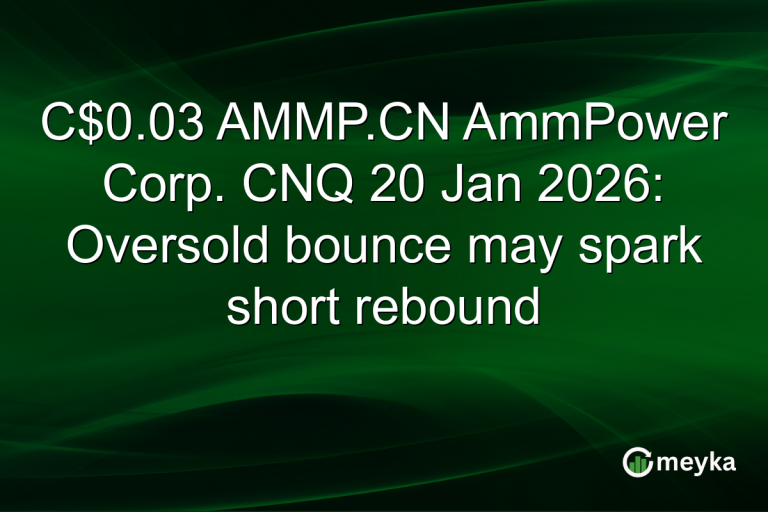 C$0.03 AMMP.CN AmmPower Corp. CNQ 20 Jan 2026: Oversold bounce may spark short rebound

meyka